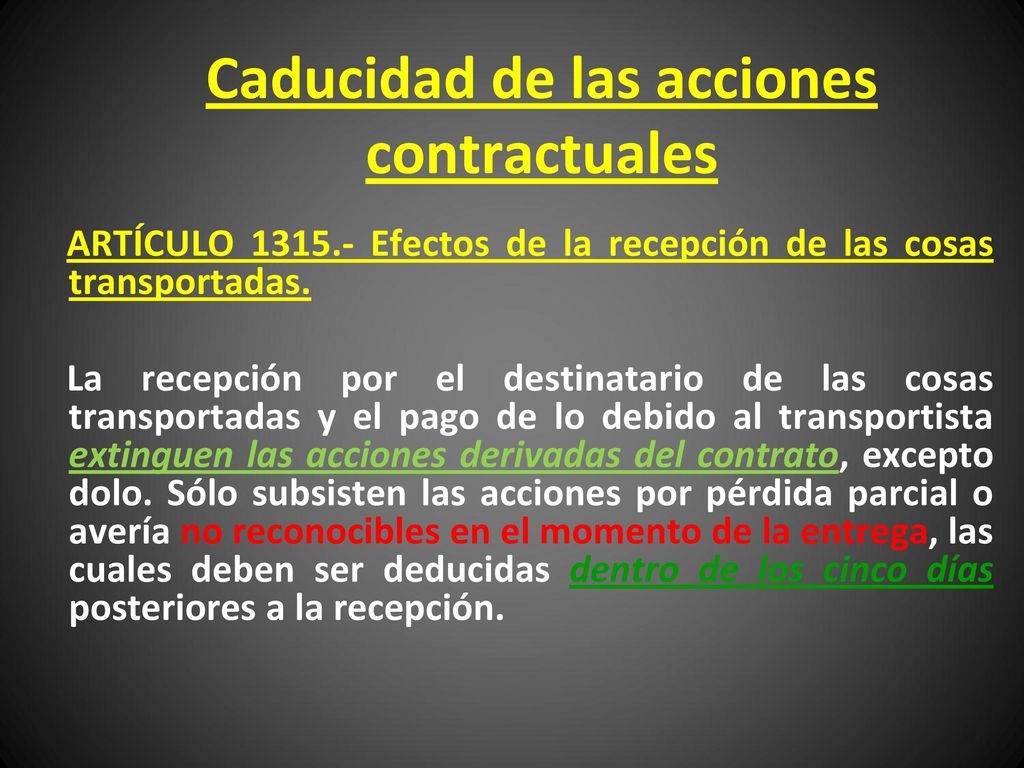 Caducidad de las acciones contractuales

ARTÍCULO 1315.- Efectos de la recepción de las cosas transportadas.

La recepción por el destinatario de las cosas transportadas y el pago de lo debido al transportista extinguen las acciones derivadas del contrato, excepto dolo. Sólo subsisten las acciones por pérdida parcial o avería no reconocibles en el momento de la entrega, las cuales deben ser deducidas dentro de los cinco días posteriores a la recepción.